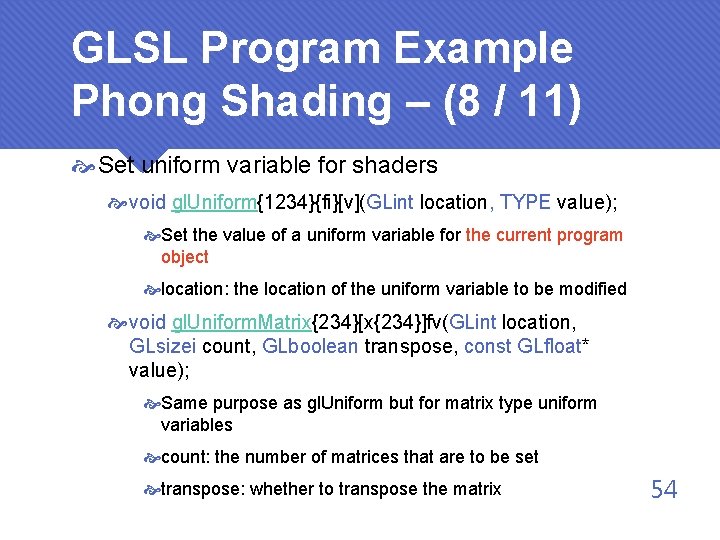 GLSL Program Example Phong Shading – (8 / 11)

Set uniform variable for shaders

void glUniform{1234}{fi}[v](GLint location, TYPE value);

Set the value of a uniform variable for the current program object

location: the location of the uniform variable to be modified

void glUniformMatrix{234}[x{234}]fv(GLint location, GLsizei count, GLboolean transpose, const GLfloat* value);

Same purpose as glUniform but for matrix type uniform variables

count: the number of matrices that are to be set

transpose: whether to transpose the matrix

54